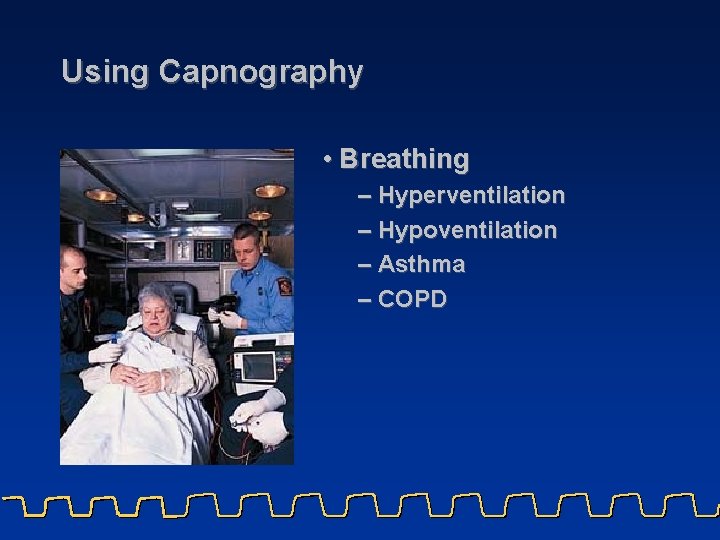 Using Capnography

• Breathing
– Hyperventilation
– Hypoventilation
– Asthma
– COPD